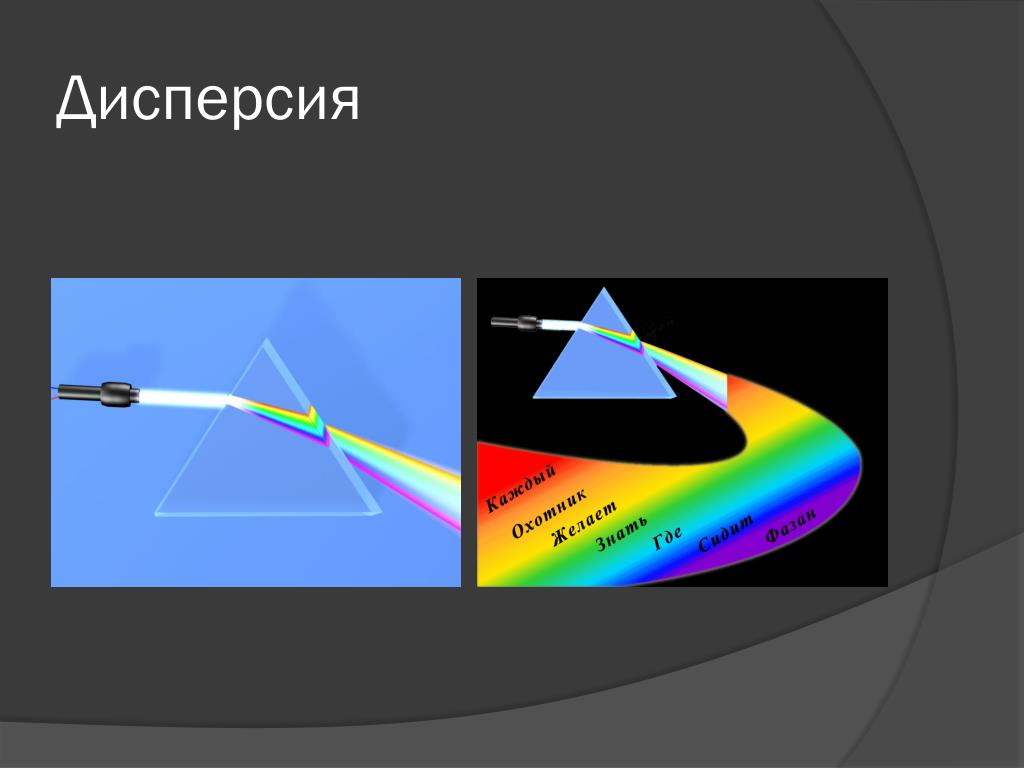 Дисперсия

Каждый Охотник Желает Знать Где Сидит Фазан